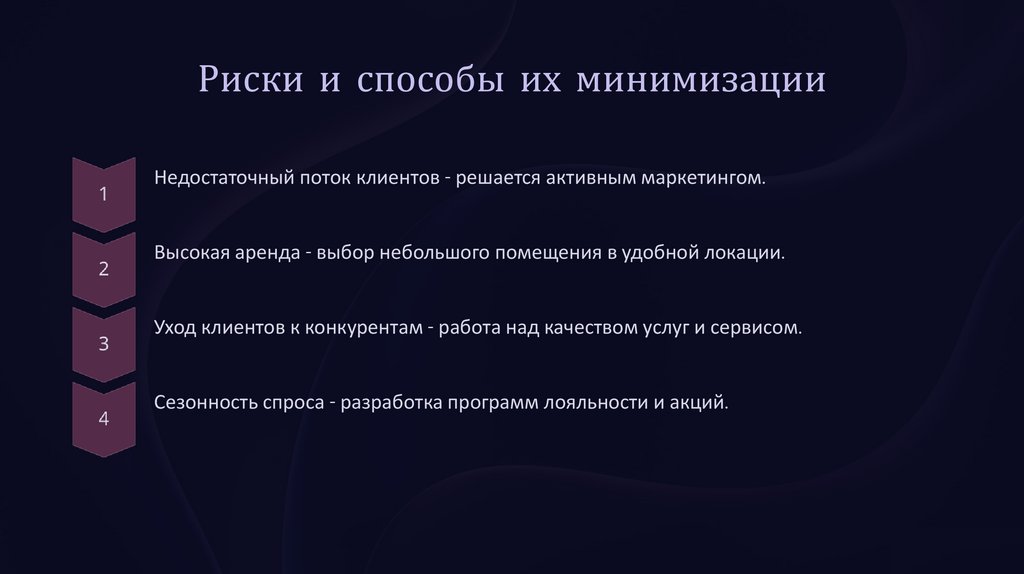 Риски и способы их минимизации

1

Недостаточный поток клиентов - решается активным маркетингом.

2

Высокая аренда - выбор небольшого помещения в удобной локации.

3

Уход клиентов к конкурентам - работа над качеством услуг и сервисом.

4

Сезонность спроса - разработка программ лояльности и акций.